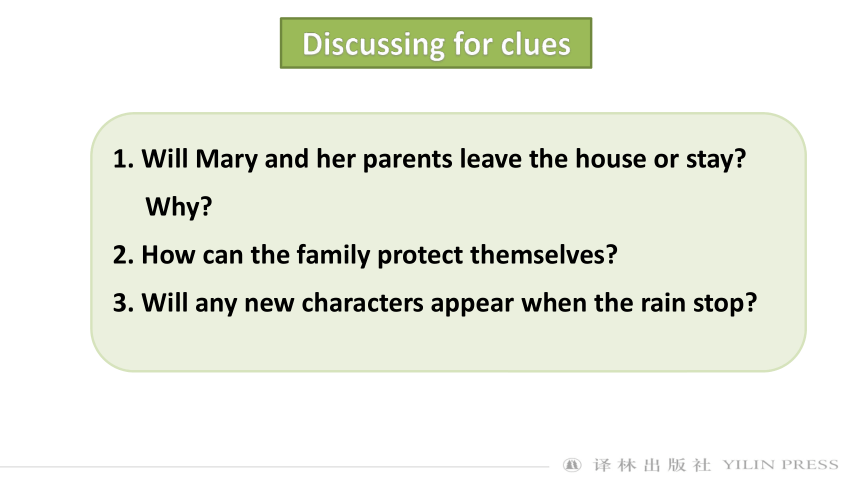 Discussing for clues

1. Will Mary and her parents leave the house or stay? Why?

2. How can the family protect themselves?

3. Will any new characters appear when the rain stop?

译林出版社 YILIN PRESS